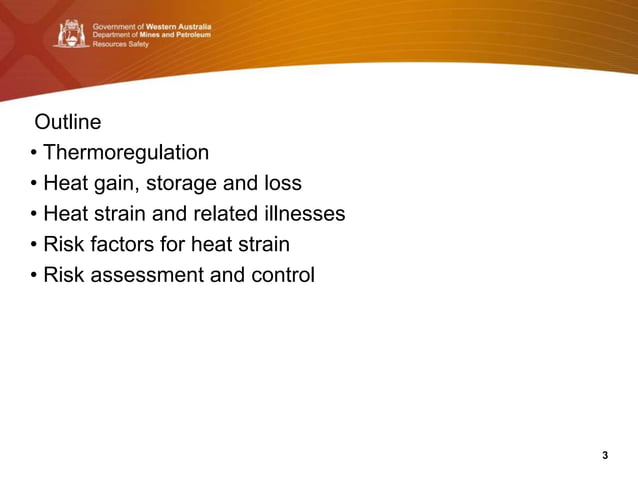 Government of Western Australia
Department of Mines and Petroleum
Resources Safety

Outline

• Thermoregulation
• Heat gain, storage and loss
• Heat strain and related illnesses
• Risk factors for heat strain
• Risk assessment and control

3